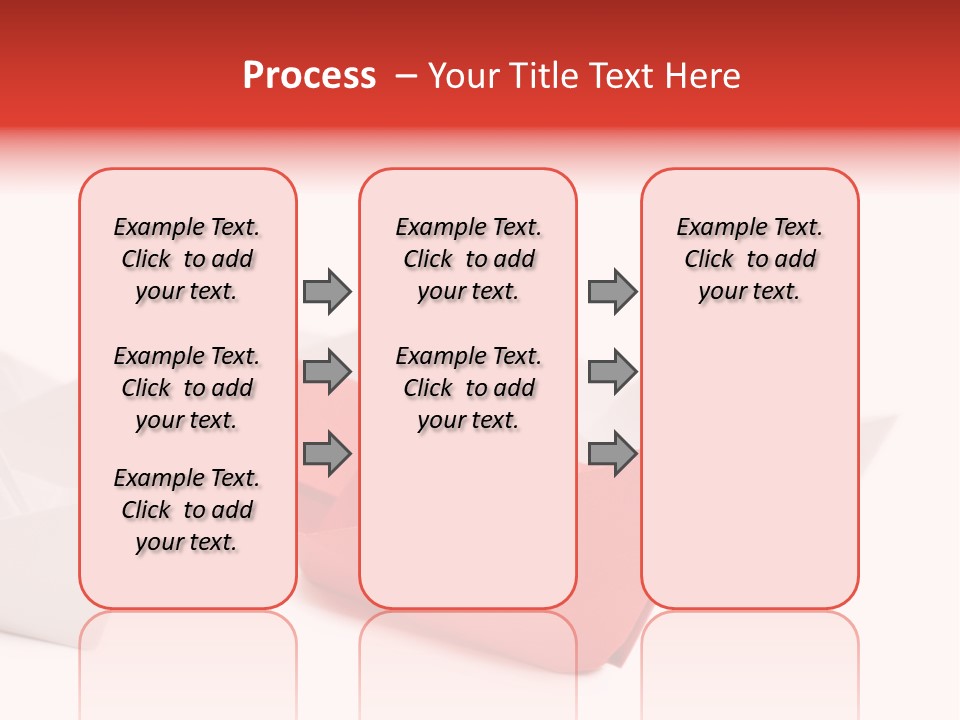 Process – Your Title Text Here

Example Text. Click to add your text.

Example Text. Click to add your text.

Example Text. Click to add your text.

Example Text. Click to add your text.

Example Text. Click to add your text.

Example Text. Click to add your text.